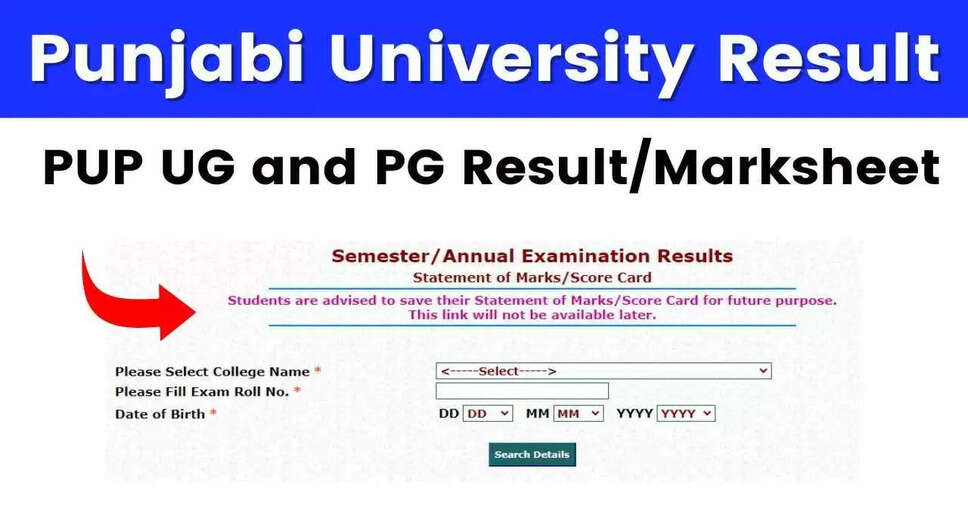 Punjabi University Result

PUP UG and PG Result/Marksheet

Semester/Annual Examination Results
Statement of Marks/Score Card

Students are advised to save their Statement of Marks/Score Card for future purpose. This link will not be available later.

Please Select College Name * <-----Select----->
Please Fill Exam Roll No. *
Date of Birth * DD DD MM MM YYYY YYYY

Search Details